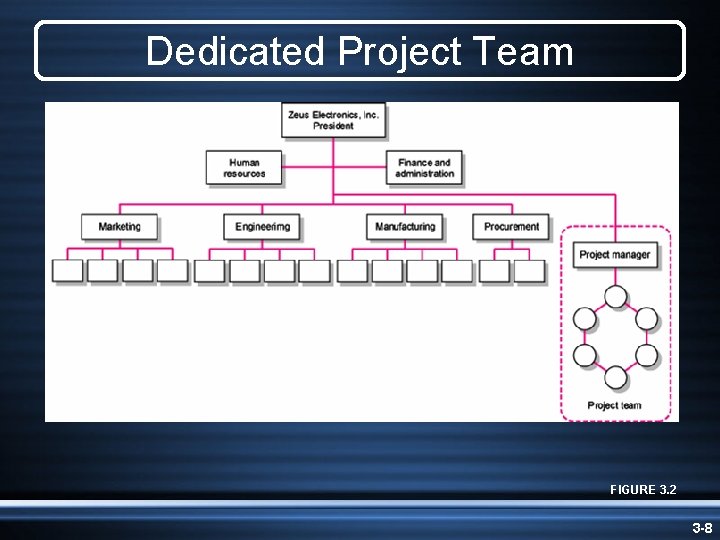 Dedicated Project Team

Zeus Electronics, Inc.
President

Human resources

Finance and administration

Marketing

Engineering

Manufacturing

Procurement

Project manager

Project team

FIGURE 3.2

3-8